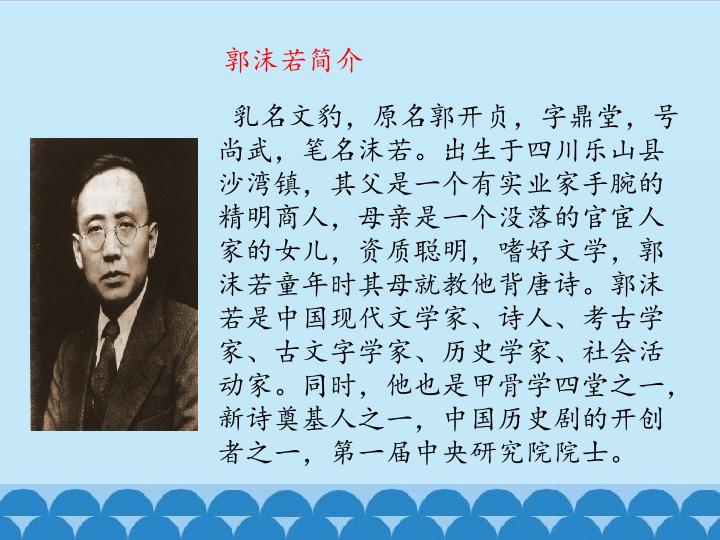 郭沫若简介

乳名文豹，原名郭开贞，字鼎堂，号尚武，笔名沫若。出生于四川乐山县沙湾镇，其父是一个有实业家手腕的精明商人，母亲是一个没落的官宦人家的女儿，资质聪明，嗜好文学，郭沫若童年时其母就教他背唐诗。郭沫若是中国现代文学家、诗人、考古学家、古文字学家、历史学家、社会活动家。同时，他也是甲骨学四堂之一，新诗奠基人之一，中国历史剧的开创者之一，第一届中央研究院院士。